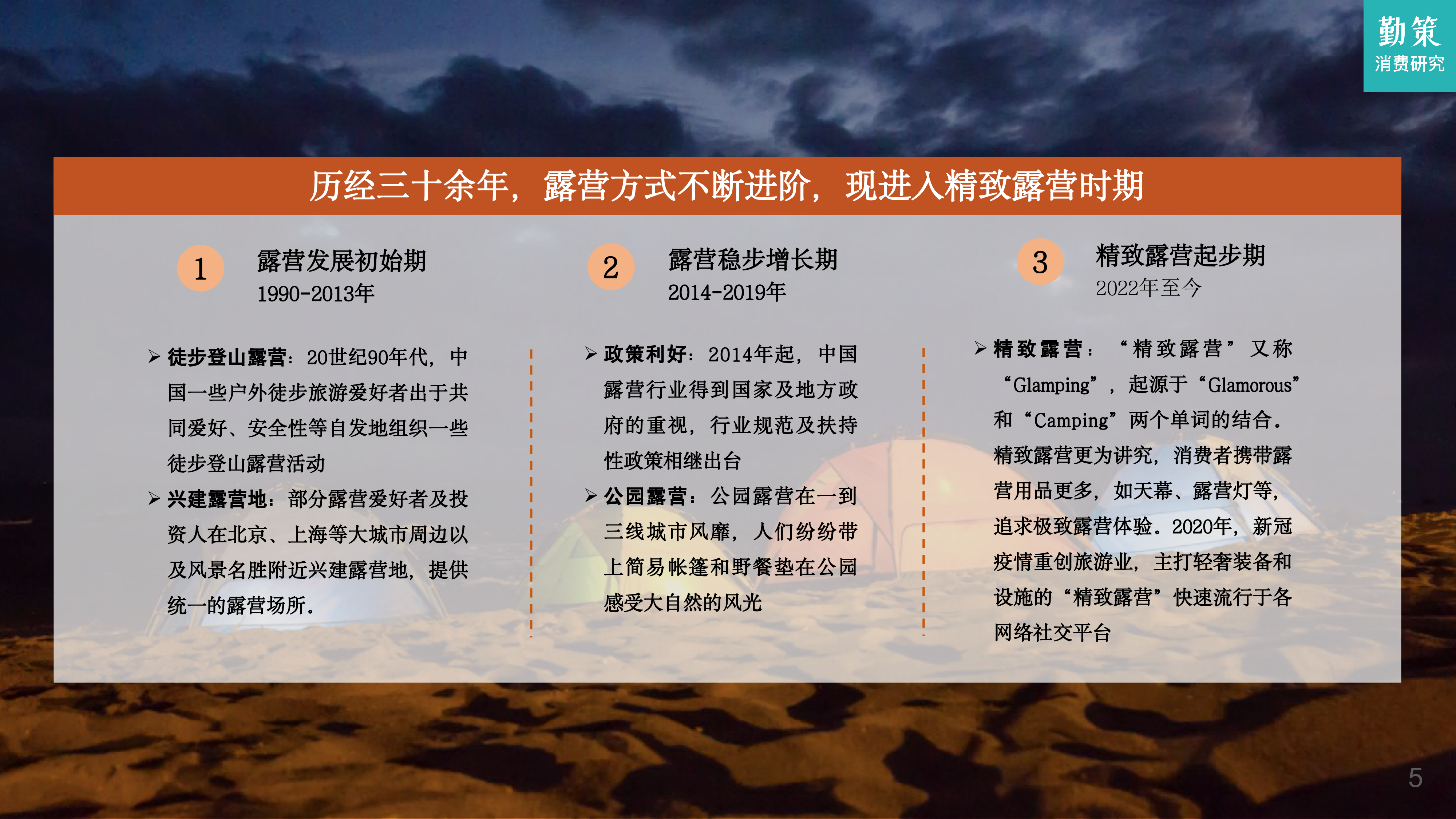 勤策
消费研究

历经三十余年，露营方式不断进阶，现进入精致露营时期

1
露营发展初始期
1990-2013年

➢ 徒步登山露营：20世纪90年代，中国一些户外徒步旅游爱好者出于共同爱好、安全性等自发地组织一些徒步登山露营活动

➢ 兴建露营地：部分露营爱好者及投资人在北京、上海等大城市周边以及风景名胜附近兴建露营地，提供统一的露营场所。

2
露营稳步增长期
2014-2019年

➢ 政策利好：2014年起，中国露营行业得到国家及地方政府的重视，行业规范及扶持性政策相继出台

➢ 公园露营：公园露营在一到三线城市风靡，人们纷纷带上简易帐篷和野餐垫在公园感受大自然的风光

3
精致露营起步期
2022年至今

➢ 精致露营：“精致露营”又称“Glamping”，起源于“Glamorous”和“Camping”两个单词的结合。精致露营更为讲究，消费者携带露营用品更多，如天幕、露营灯等，追求极致露营体验。2020年，新冠疫情重创旅游业，主打轻奢装备和设施的“精致露营”快速流行于各网络社交平台

5